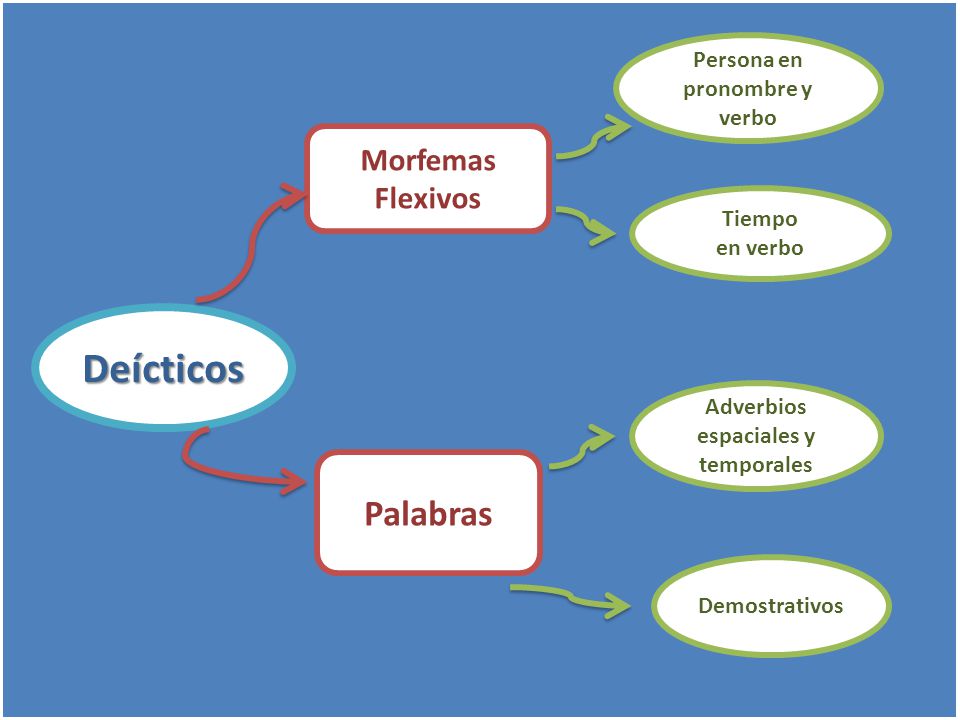 Deícticos

Morfemas Flexivos

Persona en pronombre y verbo

Tiempo en verbo

Palabras

Adverbios espaciales y temporales

Demostrativos